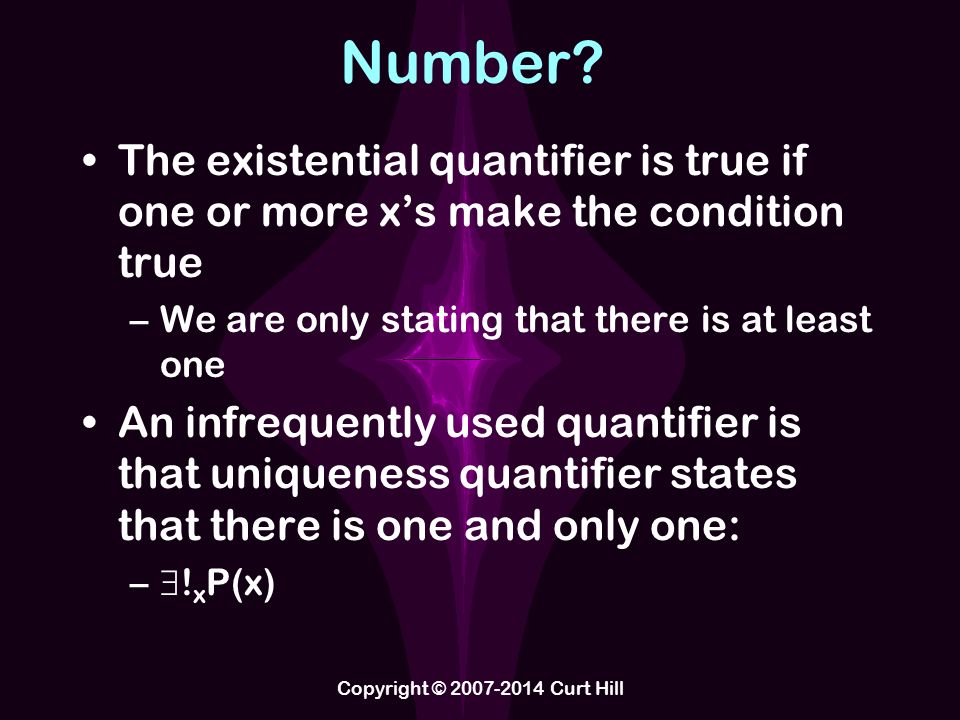 Number?

• The existential quantifier is true if one or more x's make the condition true

– We are only stating that there is at least one

• An infrequently used quantifier is that uniqueness quantifier states that there is one and only one:

– $\exists!_x P(x)$

Copyright © 2007-2014 Curt Hill